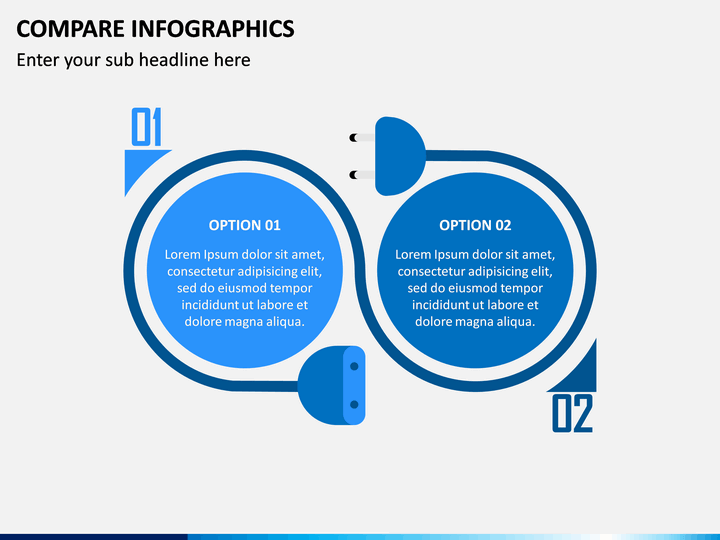 COMPARE INFOGRAPHICS

Enter your sub headline here

01

OPTION 01

Lorem Ipsum dolor sit amet, consectetur adipisicing elit, sed do eiusmod tempor incididunt ut labore et dolore magna aliqua.

OPTION 02

Lorem Ipsum dolor sit amet, consectetur adipisicing elit, sed do eiusmod tempor incididunt ut labore et dolore magna aliqua.

02